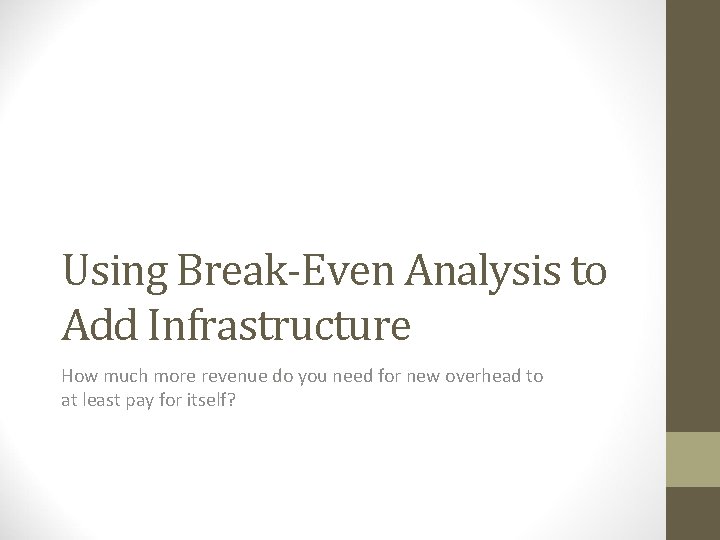 Using Break-Even Analysis to Add Infrastructure

How much more revenue do you need for new overhead to at least pay for itself?